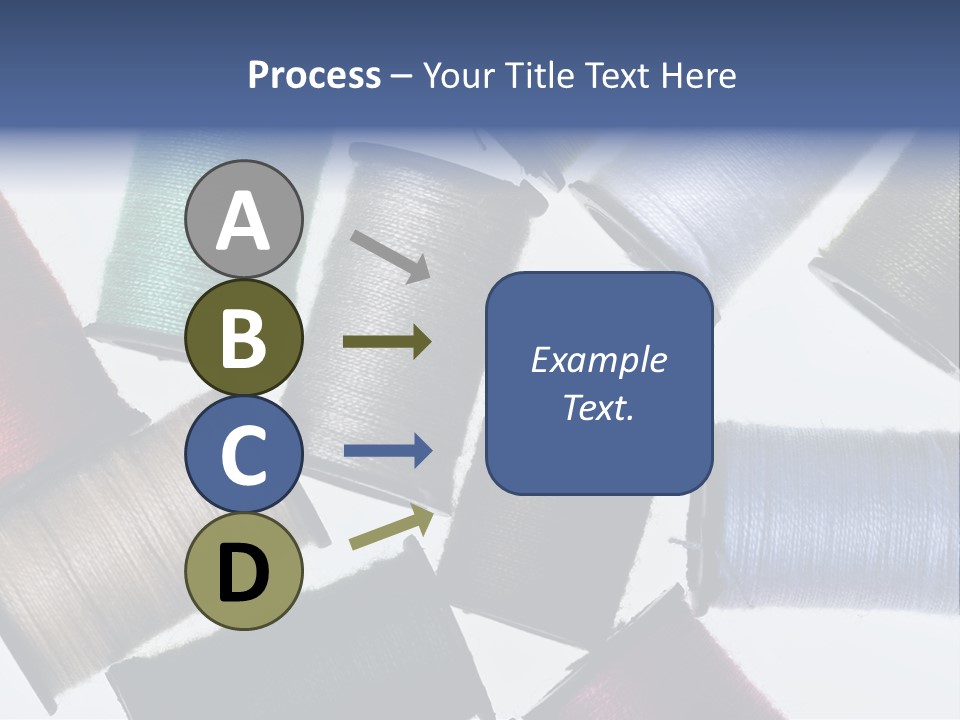 Process – Your Title Text Here

A

B

C

D

Example Text.